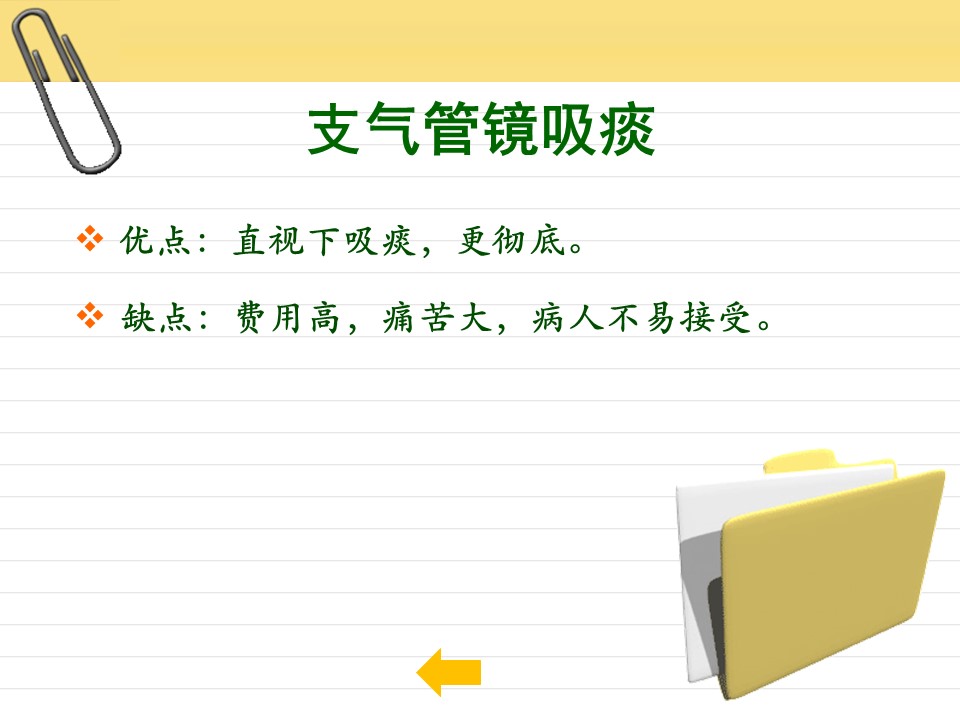 支气管镜吸痰

❖ 优点：直视下吸痰，更彻底。

❖ 缺点：费用高，痛苦大，病人不易接受。